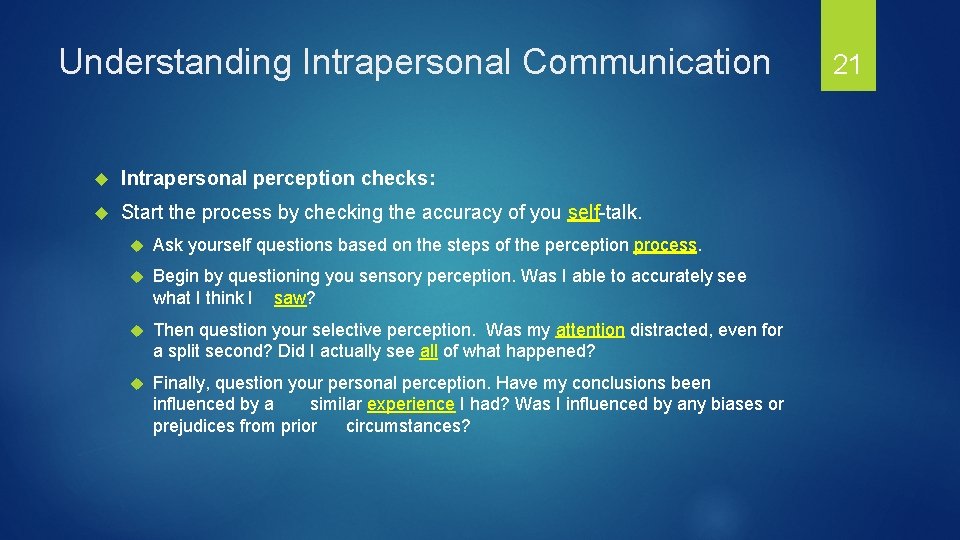 Understanding Intrapersonal Communication

21

Intrapersonal perception checks:

Start the process by checking the accuracy of you self-talk.

Ask yourself questions based on the steps of the perception process.

Begin by questioning you sensory perception. Was I able to accurately see what I think I saw?

Then question your selective perception. Was my attention distracted, even for a split second? Did I actually see all of what happened?

Finally, question your personal perception. Have my conclusions been influenced by a similar experience I had? Was I influenced by any biases or prejudices from prior circumstances?